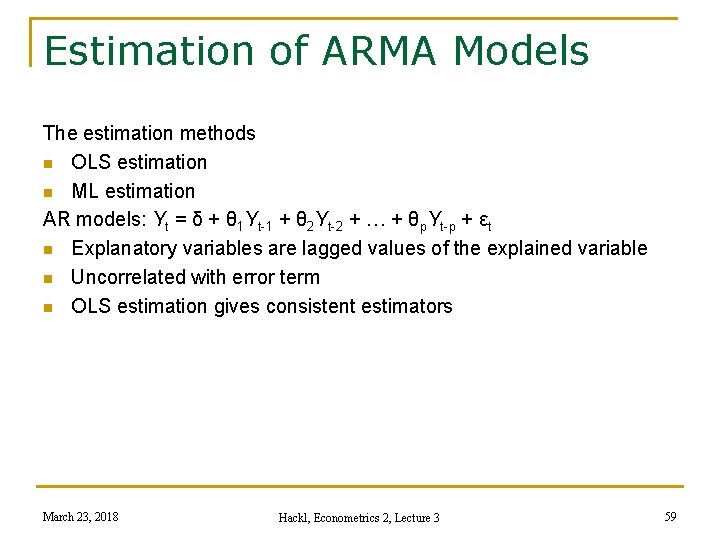 Estimation of ARMA Models

The estimation methods

- OLS estimation
- ML estimation

AR models: $Y_t = \delta + \theta_1 Y_{t-1} + \theta_2 Y_{t-2} + \ldots + \theta_p Y_{t-p} + \varepsilon_t$

- Explanatory variables are lagged values of the explained variable
- Uncorrelated with error term
- OLS estimation gives consistent estimators

March 23, 2018

Hackl, Econometrics 2, Lecture 3

59